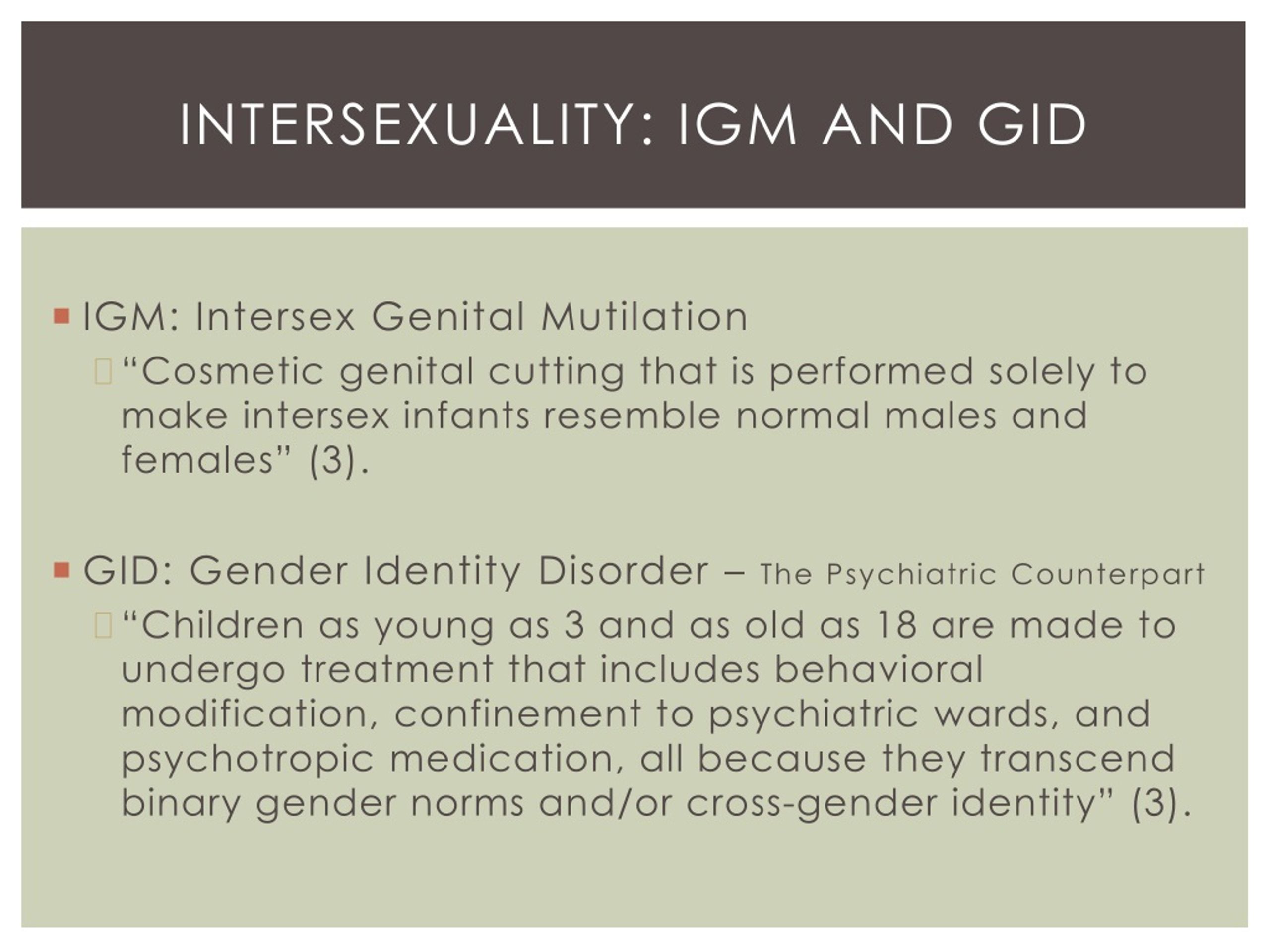 INTERSEXUALITY: IGM AND GID

IGM: Intersex Genital Mutilation

“Cosmetic genital cutting that is performed solely to make intersex infants resemble normal males and females” (3).

GID: Gender Identity Disorder – The Psychiatric Counterpart

“Children as young as 3 and as old as 18 are made to undergo treatment that includes behavioral modification, confinement to psychiatric wards, and psychotropic medication, all because they transcend binary gender norms and/or cross-gender identity” (3).